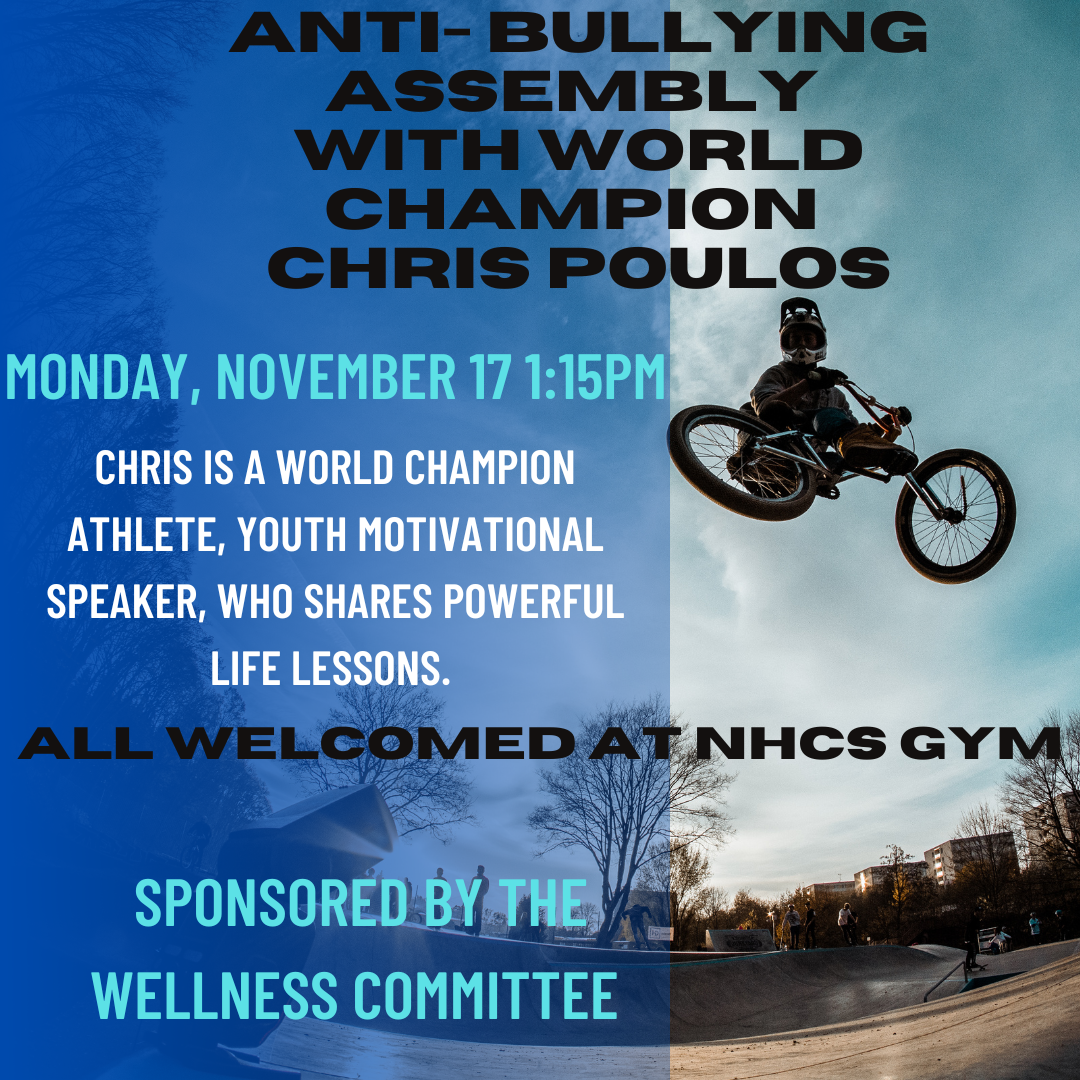 ANTI- BULLYING ASSEMBLY WITH WORLD CHAMPION CHRIS POULOS

MONDAY, NOVEMBER 17 1:15PM

CHRIS IS A WORLD CHAMPION ATHLETE, YOUTH MOTIVATIONAL SPEAKER, WHO SHARES POWERFUL LIFE LESSONS.

ALL WELCOMED AT NHCS GYM

SPONSORED BY THE WELLNESS COMMITTEE